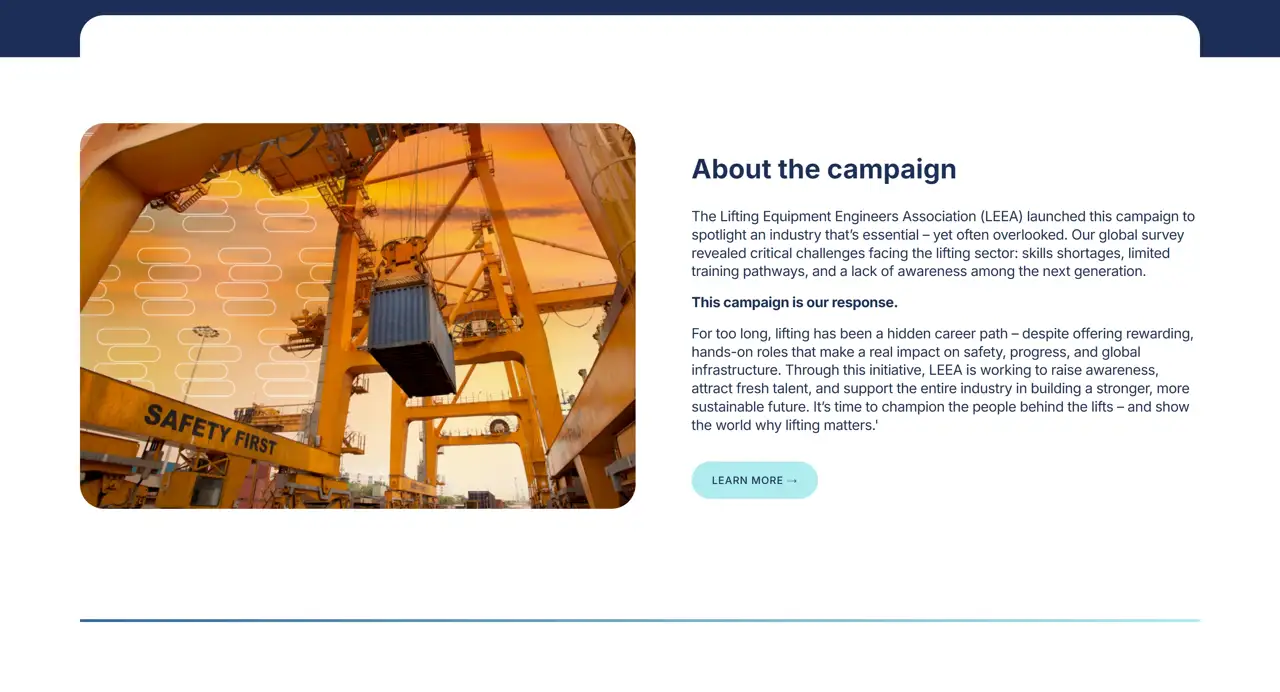 SAFETY FIRST

About the campaign

The Lifting Equipment Engineers Association (LEEA) launched this campaign to spotlight an industry that's essential – yet often overlooked. Our global survey revealed critical challenges facing the lifting sector: skills shortages, limited training pathways, and a lack of awareness among the next generation.

This campaign is our response.

For too long, lifting has been a hidden career path – despite offering rewarding, hands-on roles that make a real impact on safety, progress, and global infrastructure. Through this initiative, LEEA is working to raise awareness, attract fresh talent, and support the entire industry in building a stronger, more sustainable future. It's time to champion the people behind the lifts – and show the world why lifting matters.'

LEARN MORE →